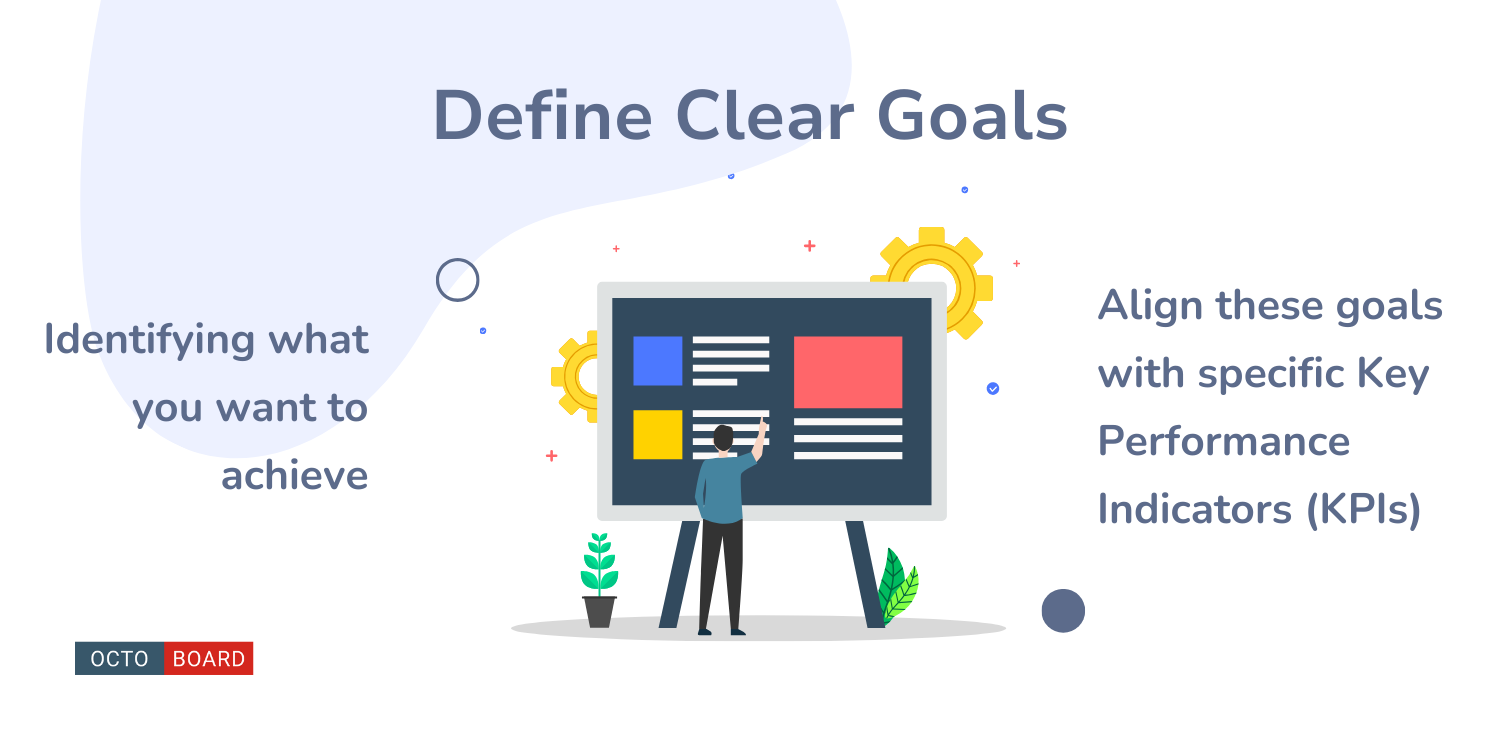 Define Clear Goals

Identifying what you want to achieve

Align these goals with specific Key Performance Indicators (KPIs)

OCTO BOARD